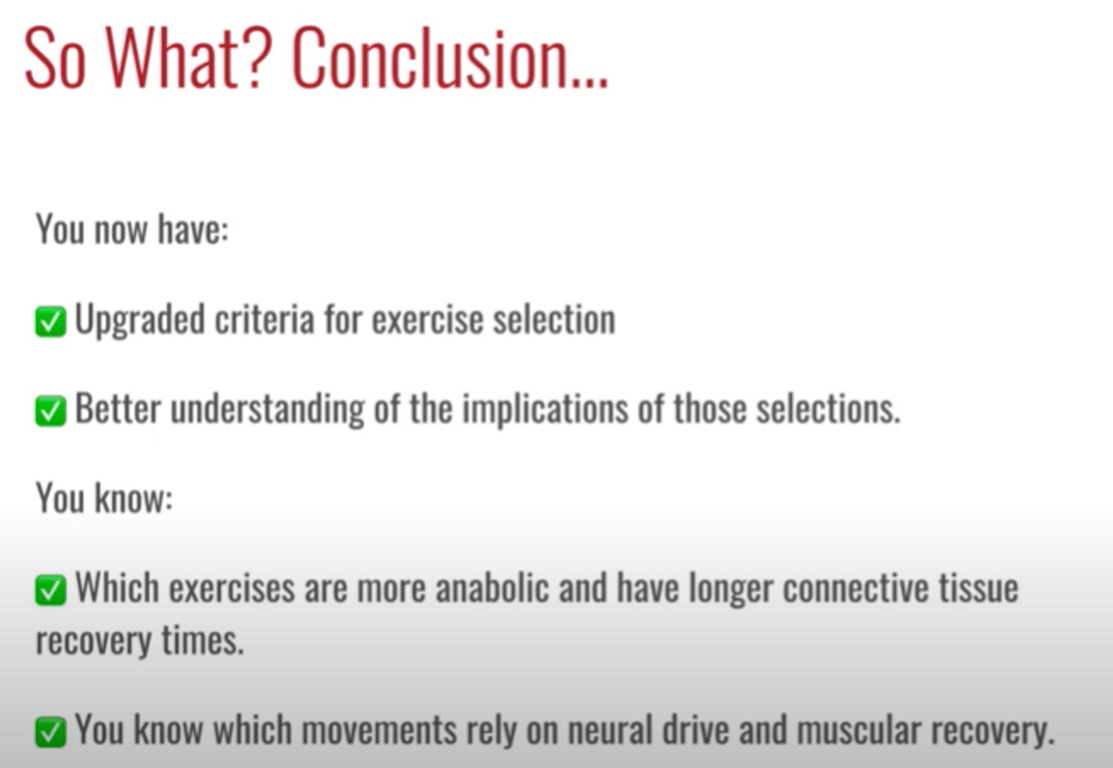 So What? Conclusion...

You now have:

✅ Upgraded criteria for exercise selection

✅ Better understanding of the implications of those selections.

You know:

✅ Which exercises are more anabolic and have longer connective tissue recovery times.

✅ You know which movements rely on neural drive and muscular recovery.